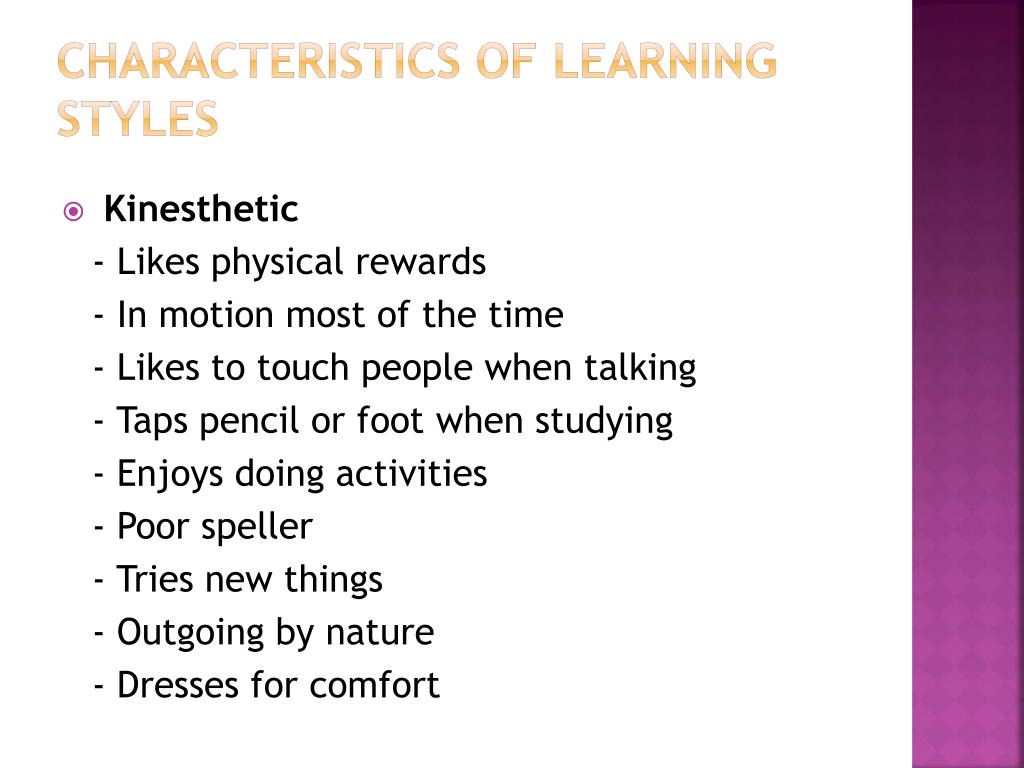 CHARACTERISTICS OF LEARNING STYLES

Kinesthetic
- Likes physical rewards
- In motion most of the time
- Likes to touch people when talking
- Taps pencil or foot when studying
- Enjoys doing activities
- Poor speller
- Tries new things
- Outgoing by nature
- Dresses for comfort